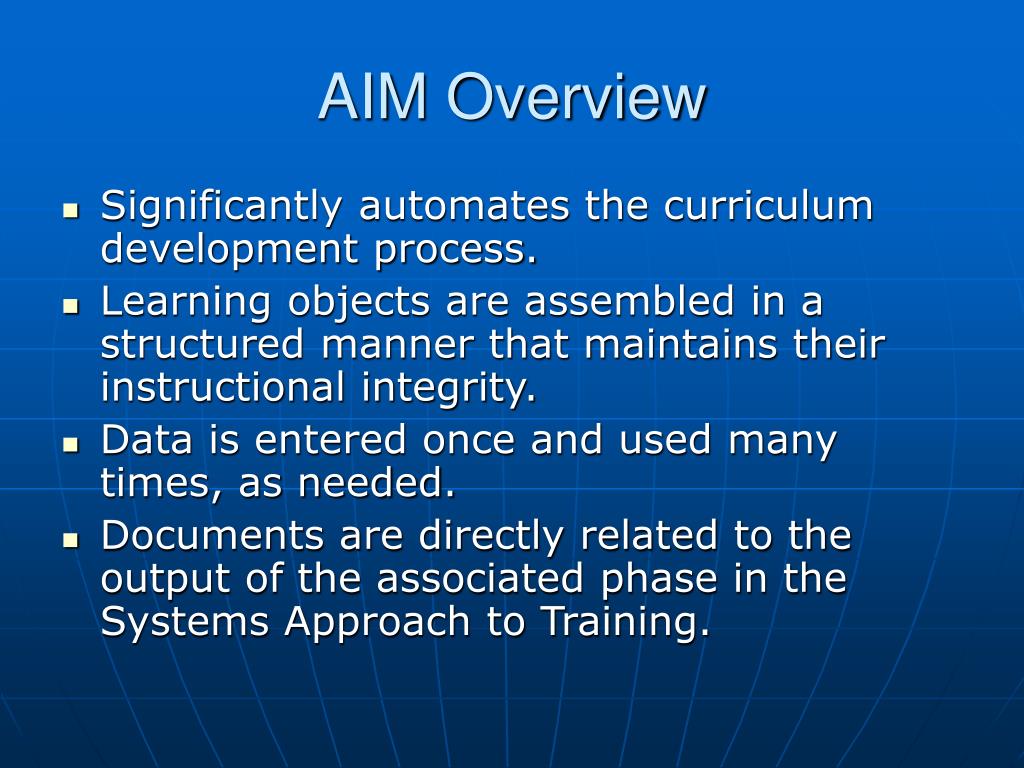 AIM Overview

- Significantly automates the curriculum development process.
- Learning objects are assembled in a structured manner that maintains their instructional integrity.
- Data is entered once and used many times, as needed.
- Documents are directly related to the output of the associated phase in the Systems Approach to Training.